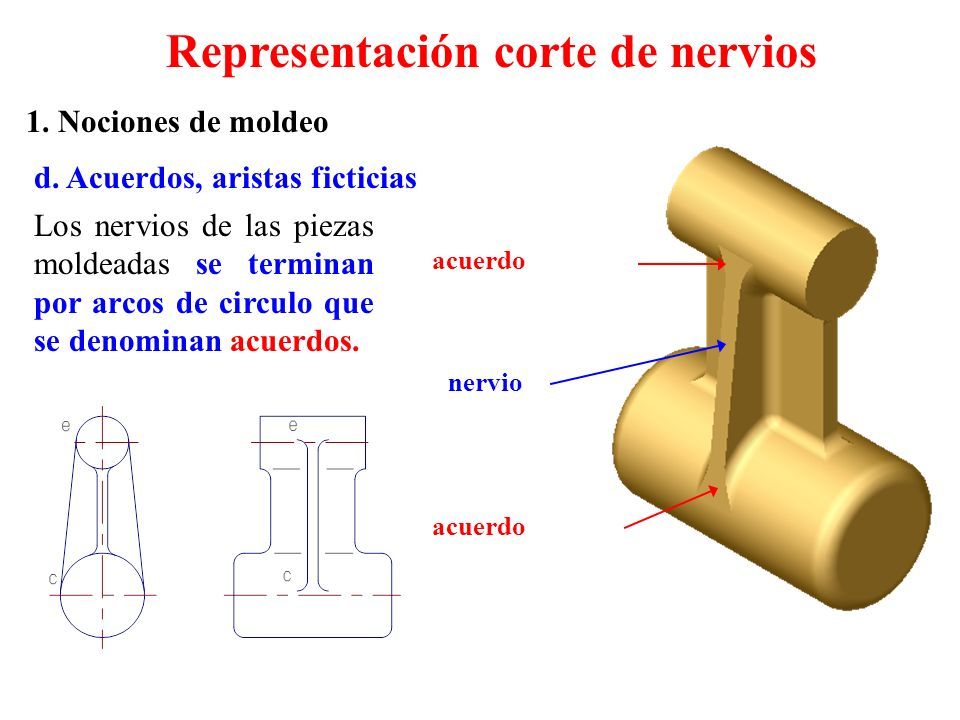 Representación corte de nervios

1. Nociones de moldeo

d. Acuerdos, aristas ficticias

Los nervios de las piezas moldeadas se terminan por arcos de circulo que se denominan acuerdos.

acuerdo

nervio

acuerdo

e

c

e

c